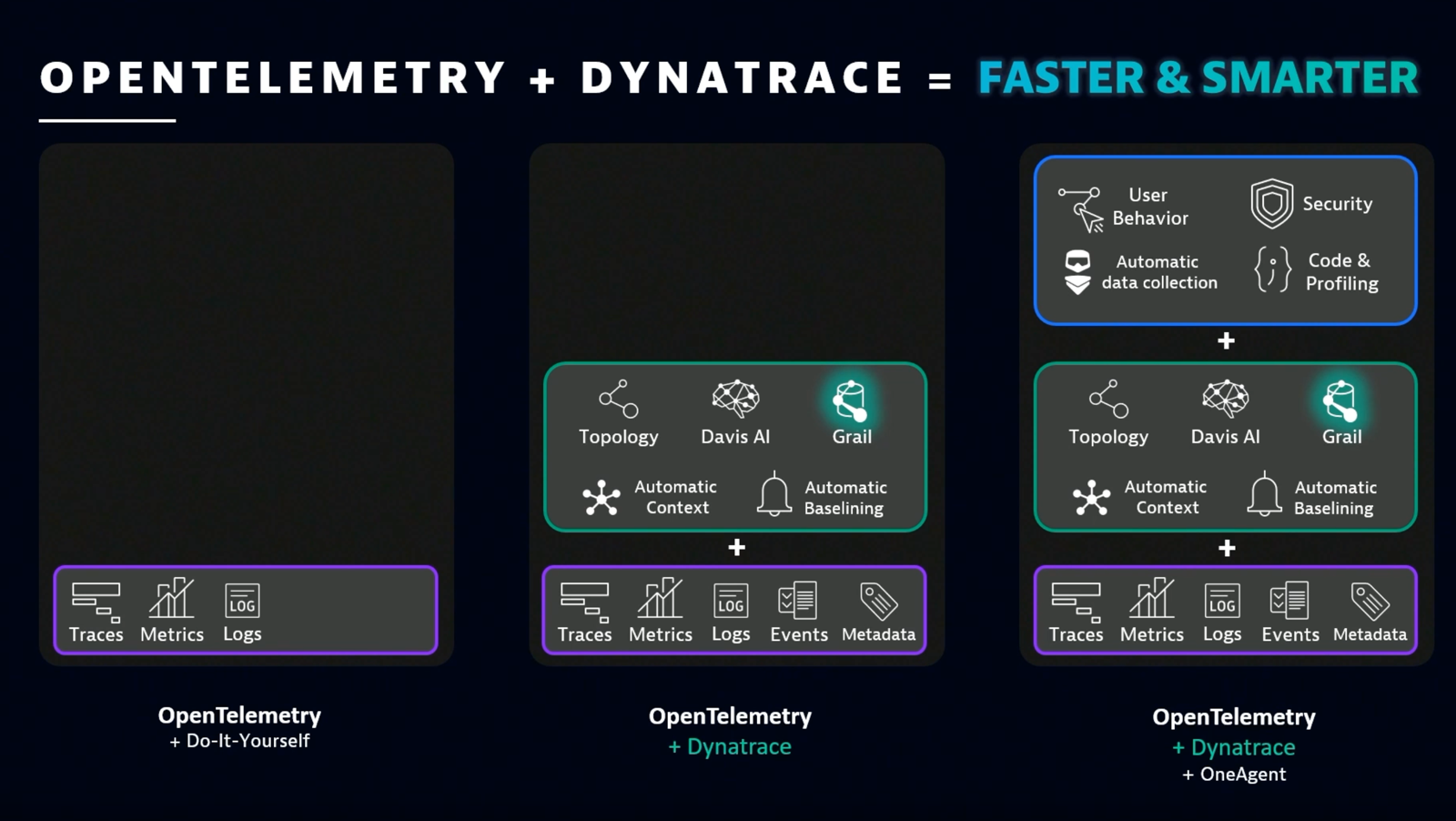 OPENTELEMETRY + DYNATRACE = FASTER & SMARTER

LOG
Traces Metrics Logs

OpenTelemetry
+ Do-It-Yourself

Topology Davis AI Grail
Automatic Context
Automatic Baselining

+

LOG
Traces Metrics Logs Events Metadata

OpenTelemetry
+ Dynatrace

User Behavior
Security
Automatic data collection
Code & Profiling

+

Topology Davis AI Grail
Automatic Context
Automatic Baselining

+

LOG
Traces Metrics Logs Events Metadata

OpenTelemetry
+ Dynatrace
+ OneAgent